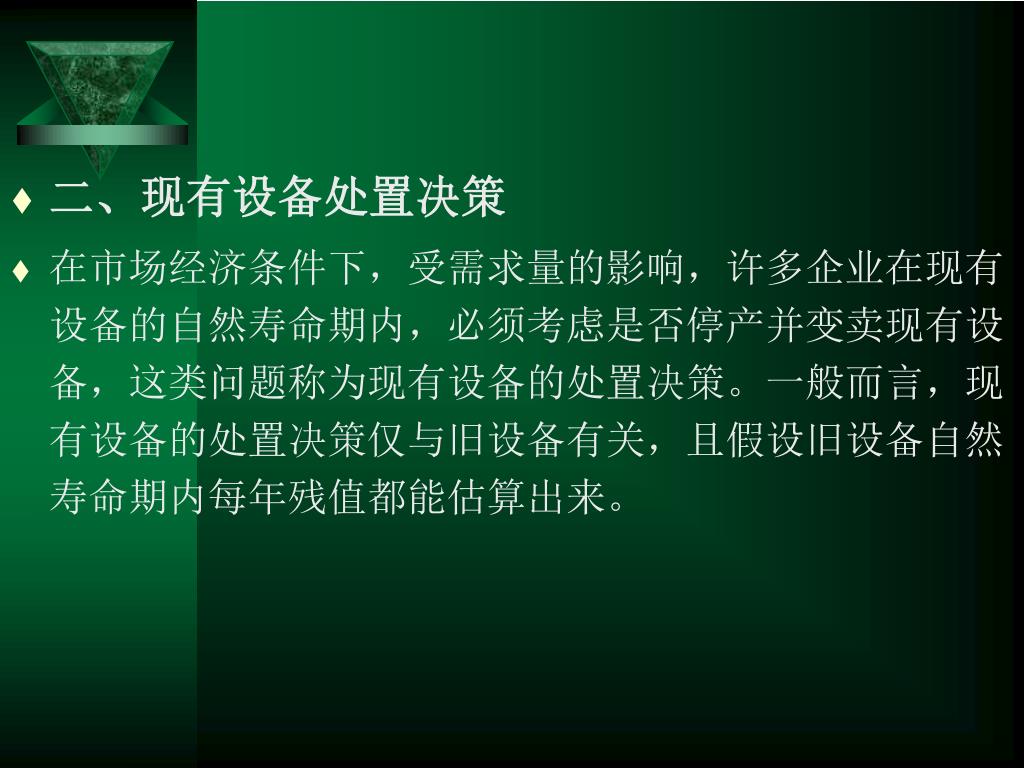 ♦ 二、现有设备处置决策

♦ 在市场经济条件下，受需求量的影响，许多企业在现有设备的自然寿命期内，必须考虑是否停产并变卖现有设备，这类问题称为现有设备的处置决策。一般而言，现有设备的处置决策仅与旧设备有关，且假设旧设备自然寿命期内每年残值都能估算出来。